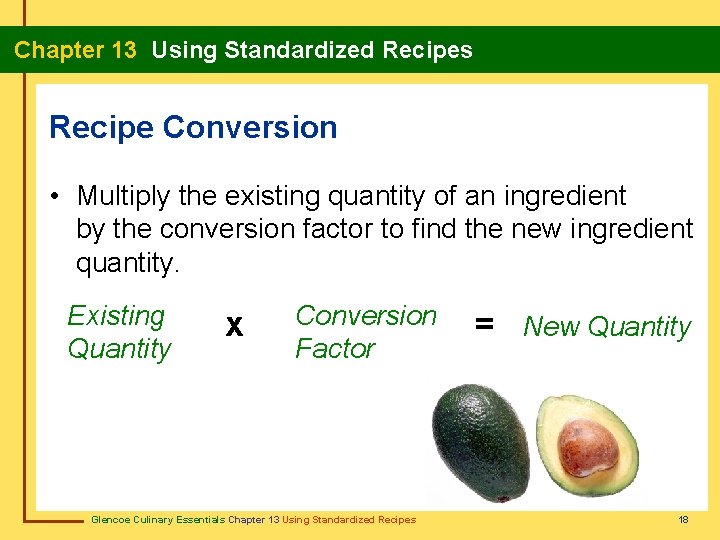 Chapter 13 Using Standardized Recipes

Recipe Conversion

• Multiply the existing quantity of an ingredient by the conversion factor to find the new ingredient quantity.

Existing Quantity x Conversion Factor = New Quantity

Glencoe Culinary Essentials Chapter 13 Using Standardized Recipes 18